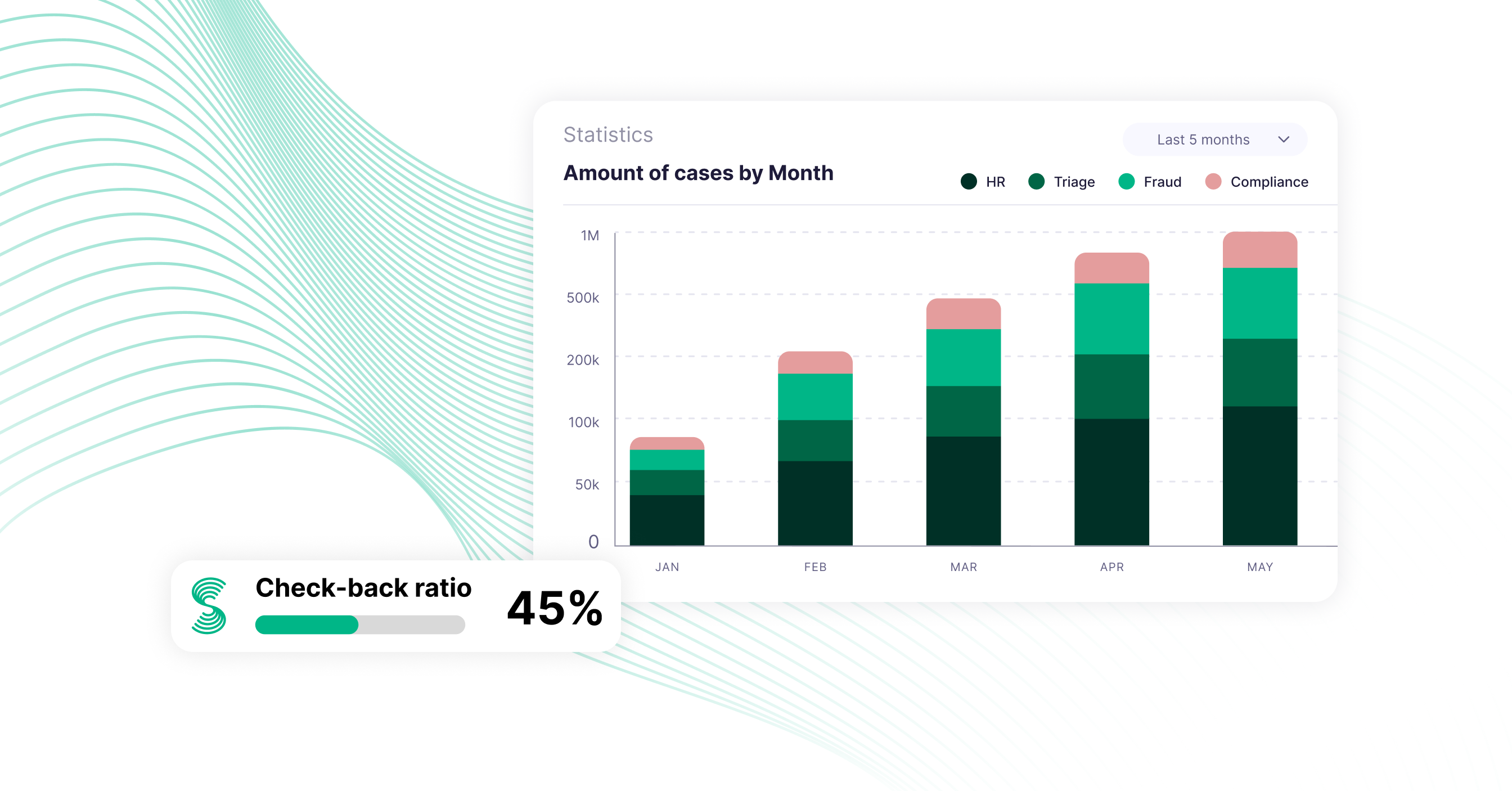 Statistics

Last 5 months

Amount of cases by Month

HR Triage Fraud Compliance

1M
500k
200k
100k
50k
0

JAN FEB MAR APR MAY

Check-back ratio

45%